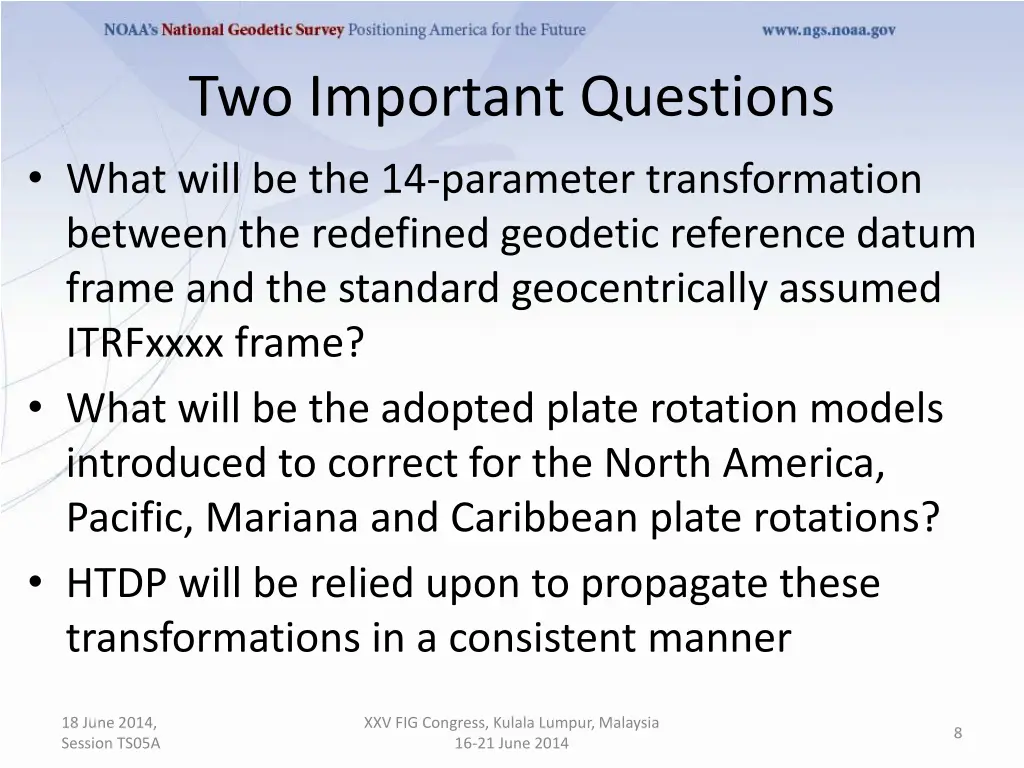 NOAA's National Geodetic Survey Positioning America for the Future www.ngs.noaa.gov

Two Important Questions

• What will be the 14-parameter transformation between the redefined geodetic reference datum frame and the standard geocentrically assumed ITRFxxxx frame?
• What will be the adopted plate rotation models introduced to correct for the North America, Pacific, Mariana and Caribbean plate rotations?
• HTDP will be relied upon to propagate these transformations in a consistent manner

18 June 2014, Session TS05A

XXV FIG Congress, Kulala Lumpur, Malaysia 16-21 June 2014

8